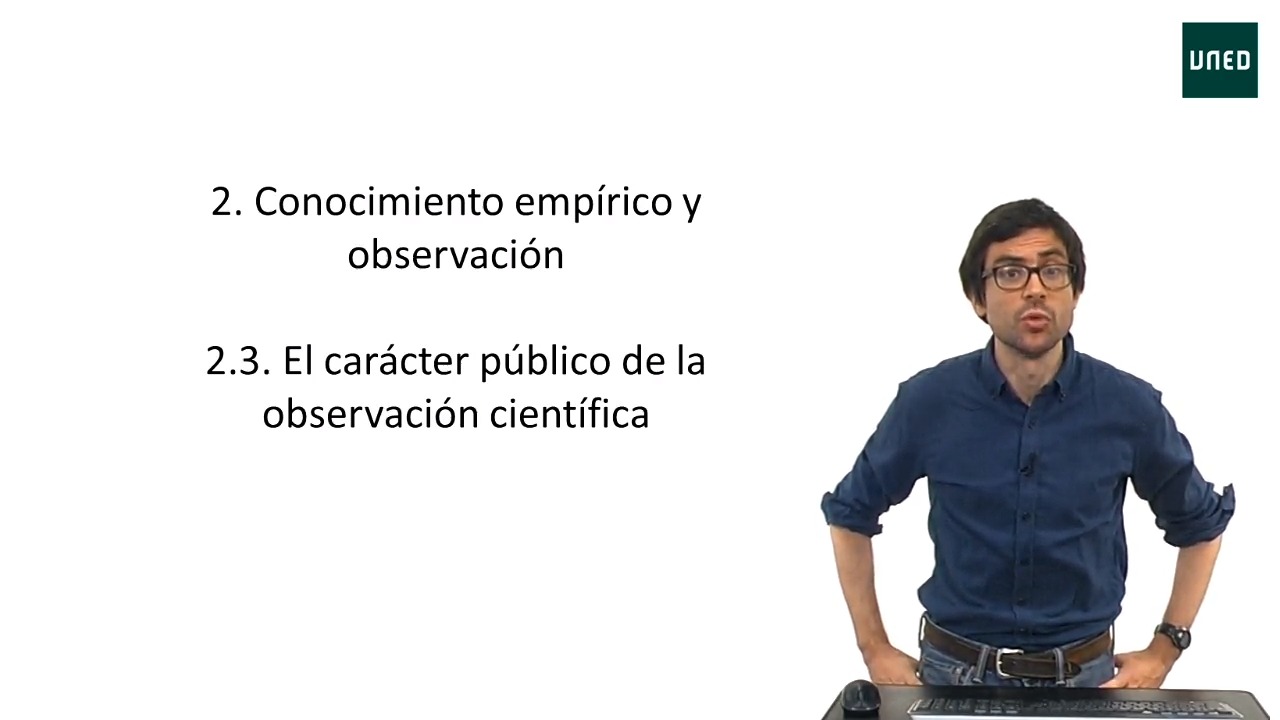 UNED

2. Conocimiento empírico y observación

2.3. El carácter público de la observación científica